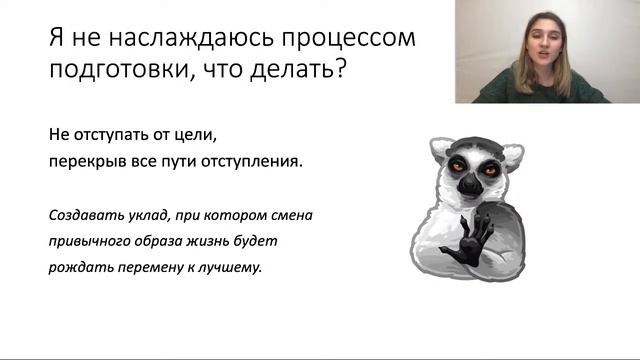 Я не наслаждаюсь процессом подготовки, что делать?

Не отступать от цели,
перекрыв все пути отступления.

Создавать уклад, при котором смена привычного образа жизнь будет рождать перемену к лучшему.